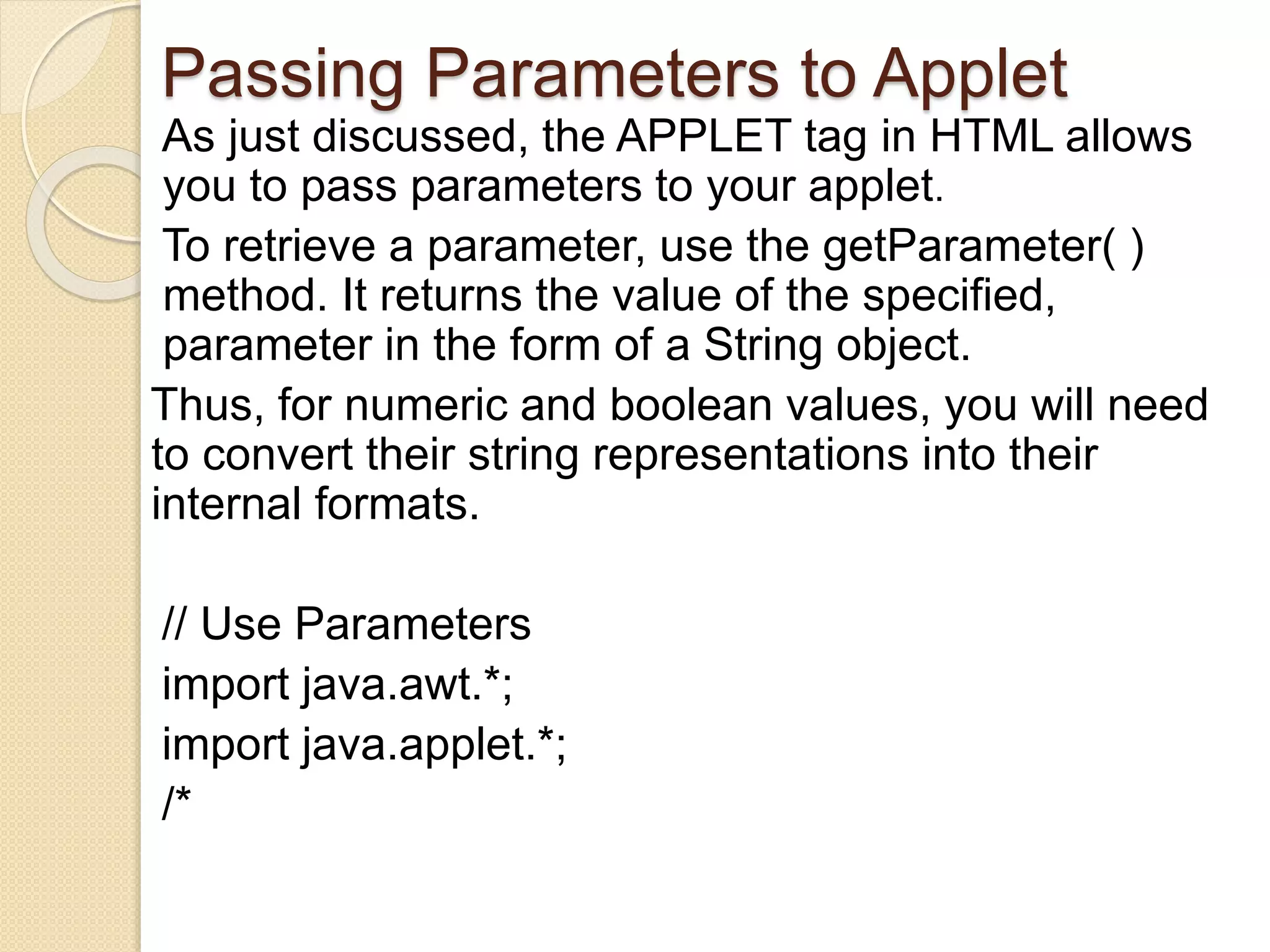 Passing Parameters to Applet

As just discussed, the APPLET tag in HTML allows you to pass parameters to your applet.

To retrieve a parameter, use the getParameter( ) method. It returns the value of the specified, parameter in the form of a String object.

Thus, for numeric and boolean values, you will need to convert their string representations into their internal formats.

// Use Parameters

import java.awt.*;

import java.applet.*;

/*